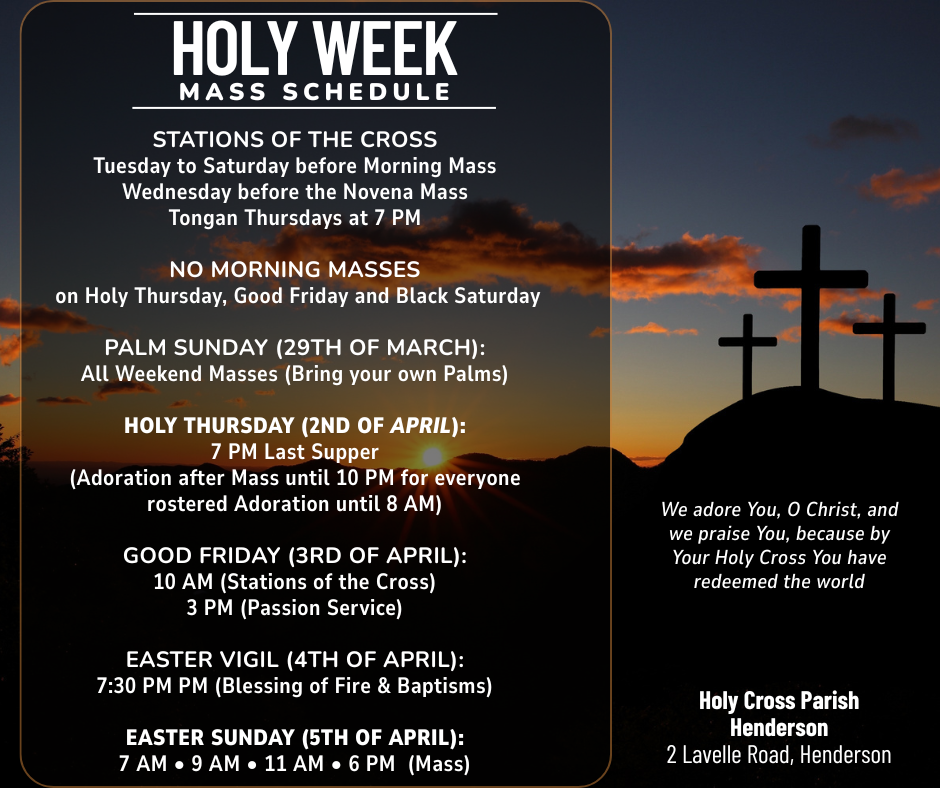 HOLY WEEK
MASS SCHEDULE

STATIONS OF THE CROSS
Tuesday to Saturday before Morning Mass
Wednesday before the Novena Mass
Tongan Thursdays at 7 PM

NO MORNING MASSES
on Holy Thursday, Good Friday and Black Saturday

PALM SUNDAY (29TH OF MARCH):
All Weekend Masses (Bring your own Palms)

HOLY THURSDAY (2ND OF APRIL):
7 PM Last Supper
(Adoration after Mass until 10 PM for everyone
rostered Adoration until 8 AM)

GOOD FRIDAY (3RD OF APRIL):
10 AM (Stations of the Cross)
3 PM (Passion Service)

EASTER VIGIL (4TH OF APRIL):
7:30 PM PM (Blessing of Fire & Baptisms)

EASTER SUNDAY (5TH OF APRIL):
7 AM • 9 AM • 11 AM • 6 PM (Mass)

We adore You, O Christ, and we praise You, because by Your Holy Cross You have redeemed the world

Holy Cross Parish
Henderson
2 Lavelle Road, Henderson